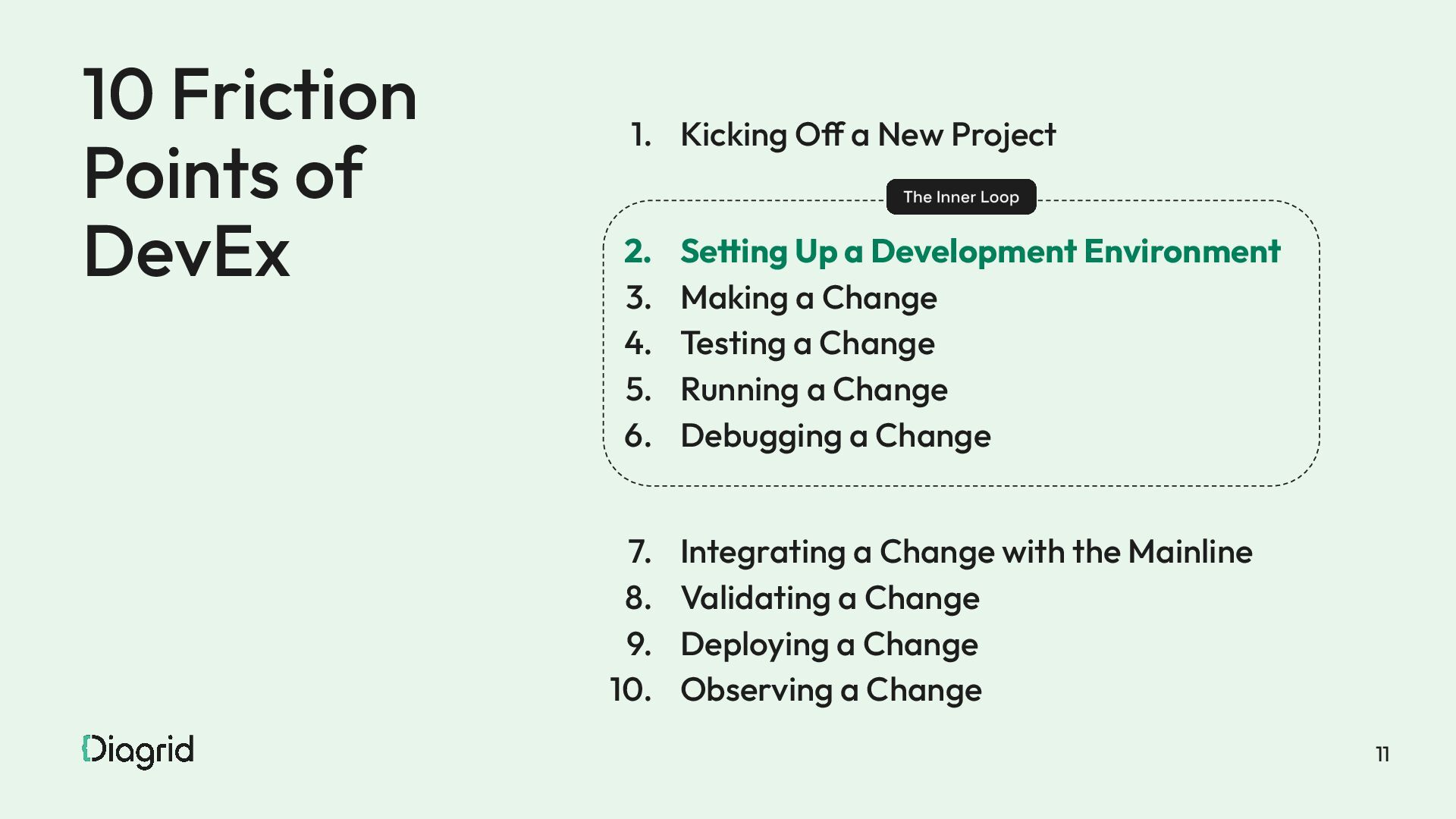 10 Friction Points of DevEx

1. Kicking Off a New Project

The Inner Loop

2. Setting Up a Development Environment
3. Making a Change
4. Testing a Change
5. Running a Change
6. Debugging a Change

7. Integrating a Change with the Mainline
8. Validating a Change
9. Deploying a Change
10. Observing a Change

Diagrid

11